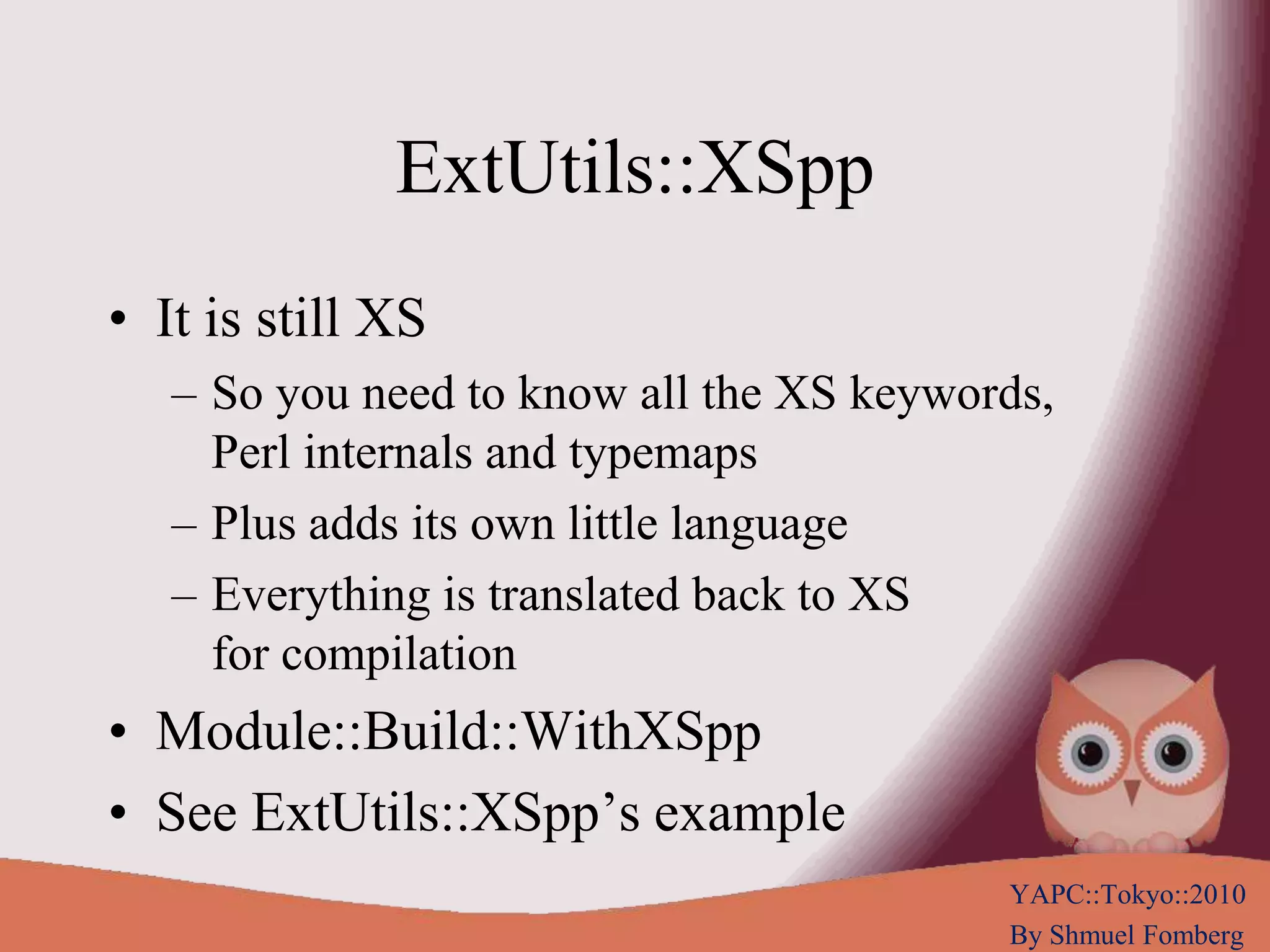 ExtUtils::XSpp

• It is still XS
– So you need to know all the XS keywords, Perl internals and typemaps
– Plus adds its own little language
– Everything is translated back to XS for compilation
• Module::Build::WithXSpp
• See ExtUtils::XSpp’s example

YAPC::Tokyo::2010
By Shmuel Fomberg